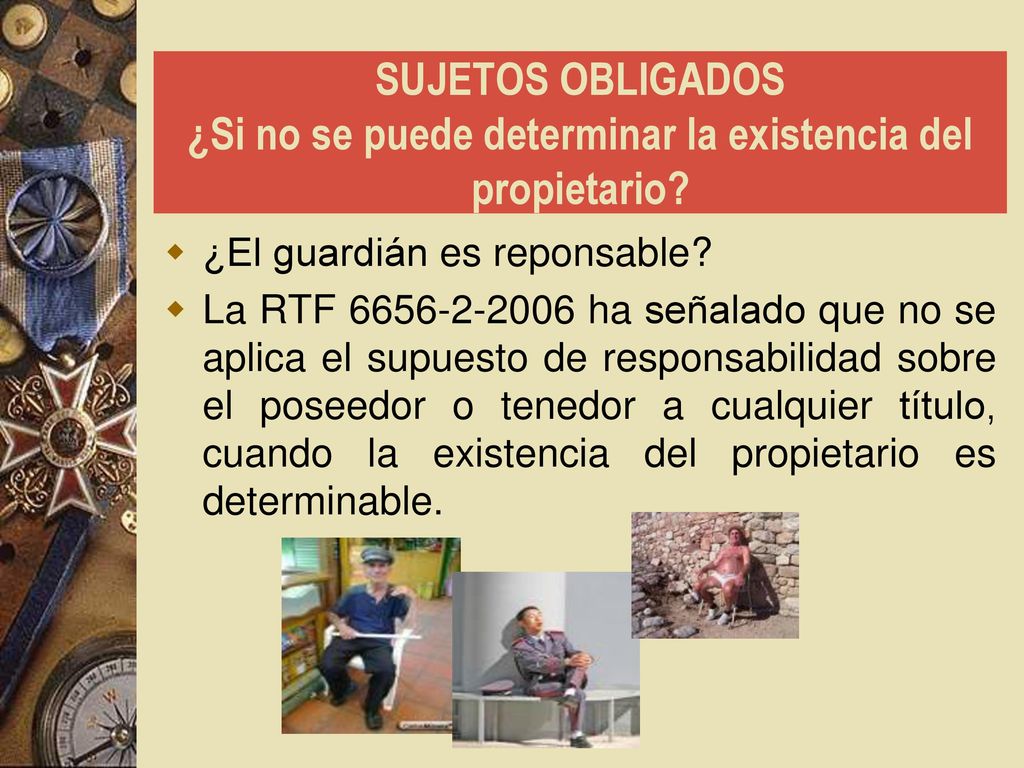 SUJETOS OBLIGADOS
¿Si no se puede determinar la existencia del propietario?

¿El guardián es reponsable?

La RTF 6656-2-2006 ha señalado que no se aplica el supuesto de responsabilidad sobre el poseedor o tenedor a cualquier título, cuando la existencia del propietario es determinable.